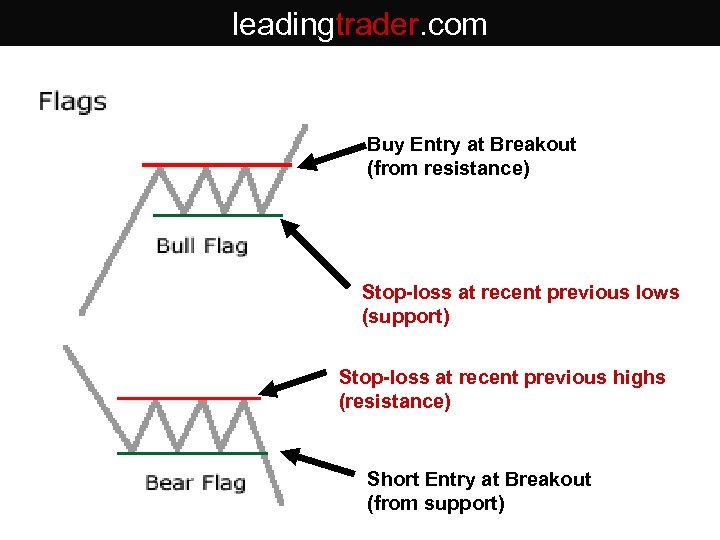 leadingtrader.com

Flags

Buy Entry at Breakout (from resistance)

Bull Flag

Stop-loss at recent previous lows (support)

Stop-loss at recent previous highs (resistance)

Bear Flag

Short Entry at Breakout (from support)